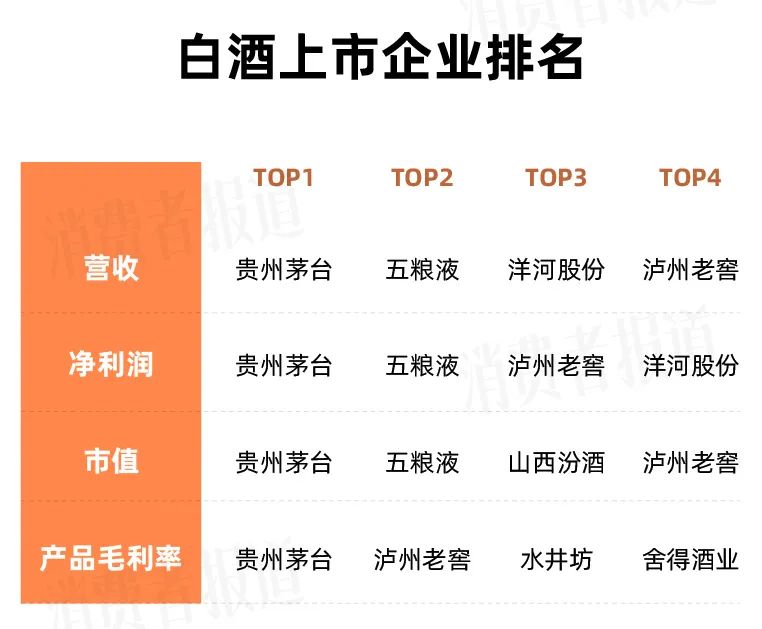 白酒上市企业排名

| | TOP1 | TOP2 | TOP3 | TOP4 |
|---|---|---|---|---|
| 营收 | 贵州茅台 | 五粮液 | 洋河股份 | 泸州老窖 |
| 净利润 | 贵州茅台 | 五粮液 | 泸州老窖 | 洋河股份 |
| 市值 | 贵州茅台 | 五粮液 | 山西汾酒 | 泸州老窖 |
| 产品毛利率 | 贵州茅台 | 泸州老窖 | 水井坊 | 舍得酒业 |

消费者报道